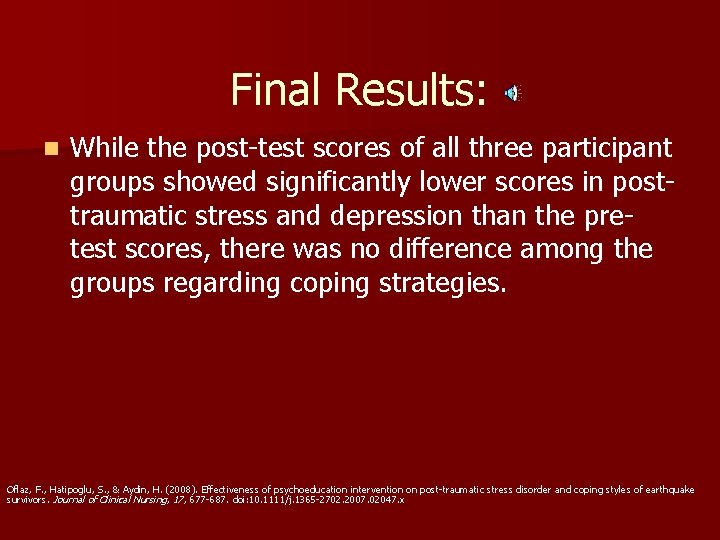 Final Results:

While the post-test scores of all three participant groups showed significantly lower scores in post-traumatic stress and depression than the pre-test scores, there was no difference among the groups regarding coping strategies.

Oflaz, F., Hatipoglu, S., & Aydin, H. (2008). Effectiveness of psychoeducation intervention on post-traumatic stress disorder and coping styles of earthquake survivors. Journal of Clinical Nursing, 17, 677-687. doi:10.1111/j.1365-2702.2007.02047.x